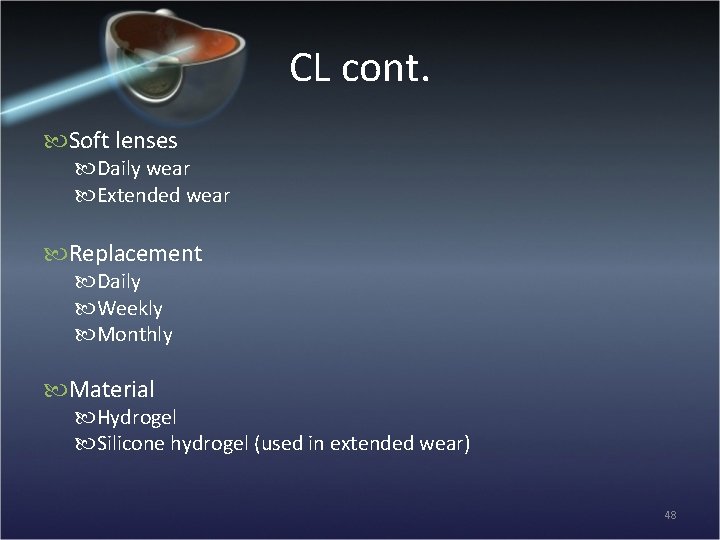 CL cont.

Soft lenses
Daily wear
Extended wear

Replacement
Daily
Weekly
Monthly

Material
Hydrogel
Silicone hydrogel (used in extended wear)

48